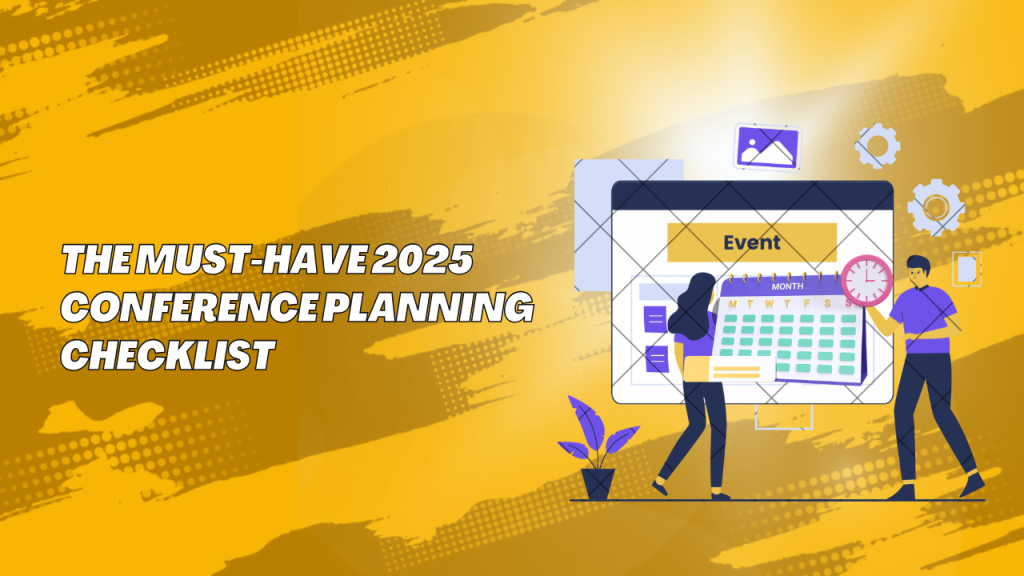 THE MUST-HAVE 2025 CONFERENCE PLANNING CHECKLIST

Event

MONTH

M T W T F S S